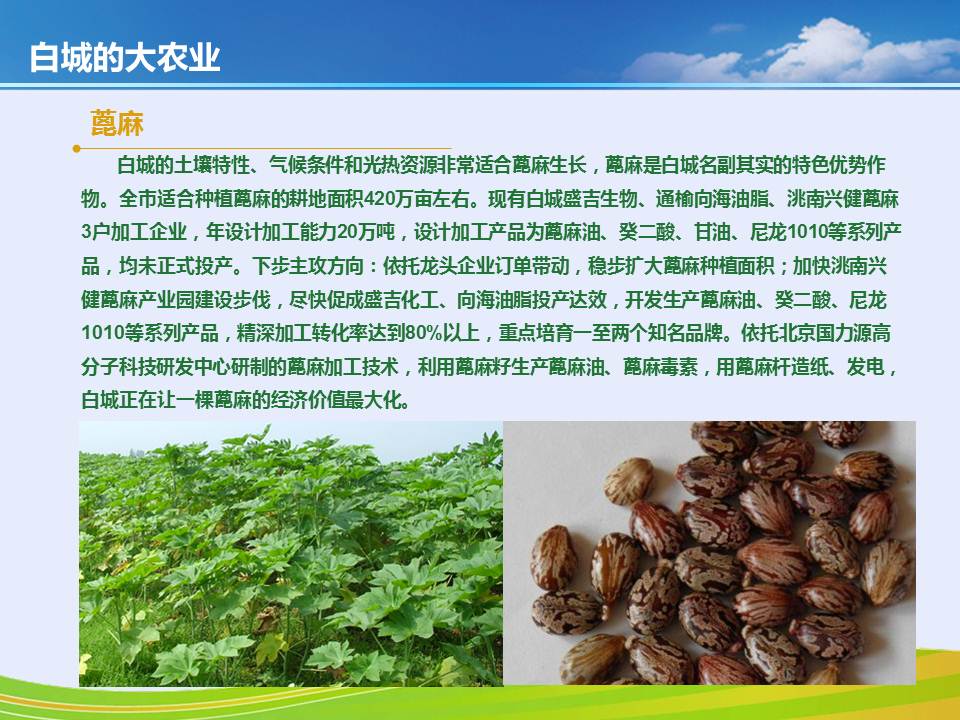 白城的大农业

蓖麻

白城的土壤特性、气候条件和光热资源非常适合蓖麻生长，蓖麻是白城名副其实的特色优势作物。全市适合种植蓖麻的耕地面积420万亩左右。现有白城盛吉生物、通榆向海油脂、洮南兴健蓖麻3户加工企业，年设计加工能力20万吨，设计加工产品为蓖麻油、癸二酸、甘油、尼龙1010等系列产品，均未正式投产。下步主攻方向：依托龙头企业订单带动，稳步扩大蓖麻种植面积；加快洮南兴健蓖麻产业园建设步伐，尽快促成盛吉化工、向海油脂投产达效，开发生产蓖麻油、癸二酸、尼龙1010等系列产品，精深加工转化率达到80%以上，重点培育一至两个知名品牌。依托北京国力源高分子科技研发中心研制的蓖麻加工技术，利用蓖麻籽生产蓖麻油、蓖麻毒素，用蓖麻杆造纸、发电，白城正在让一棵蓖麻的经济价值最大化。